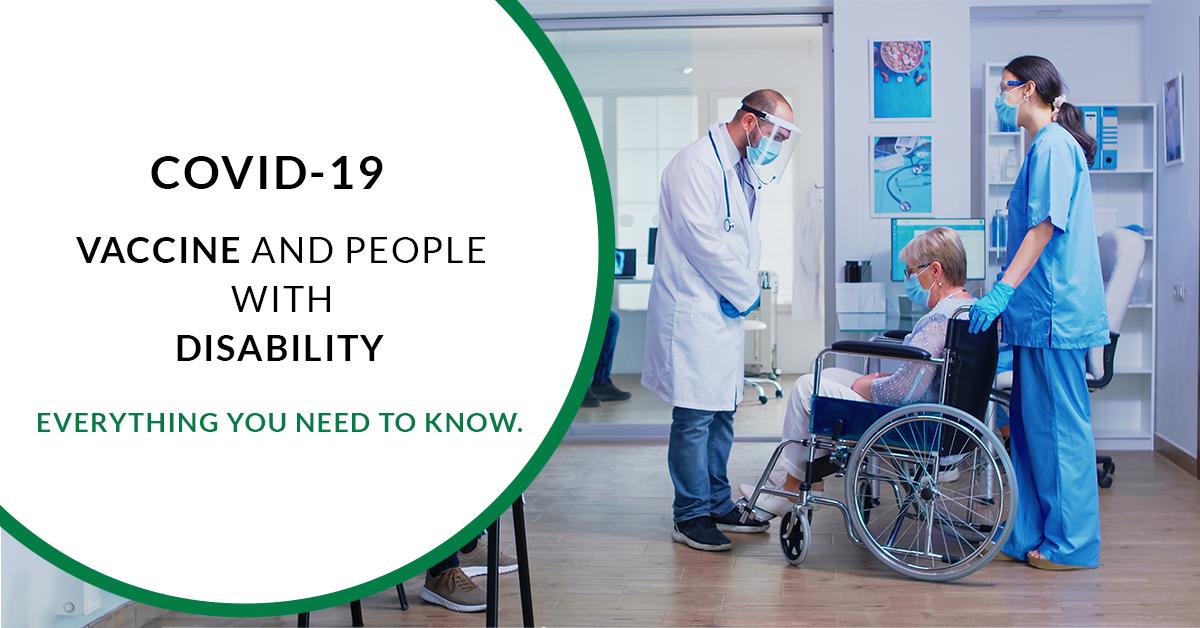 COVID-19

VACCINE AND PEOPLE WITH DISABILITY

EVERYTHING YOU NEED TO KNOW.